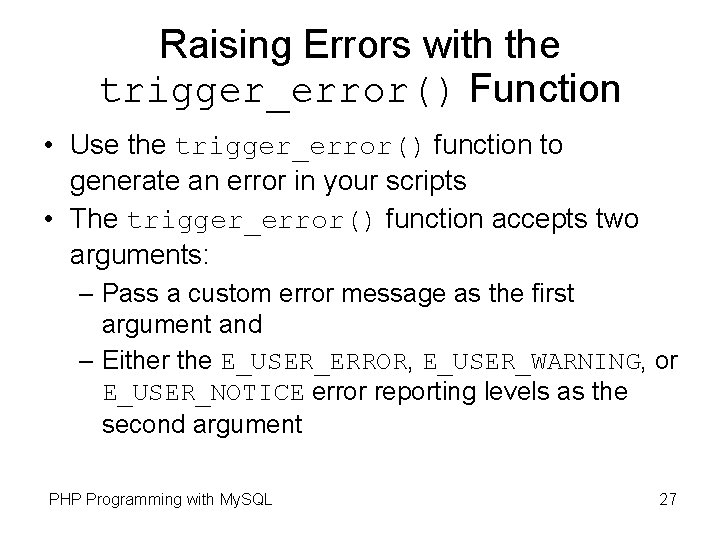 Raising Errors with the trigger_error() Function

• Use the trigger_error() function to generate an error in your scripts
• The trigger_error() function accepts two arguments:
– Pass a custom error message as the first argument and
– Either the E_USER_ERROR, E_USER_WARNING, or E_USER_NOTICE error reporting levels as the second argument

PHP Programming with MySQL

27